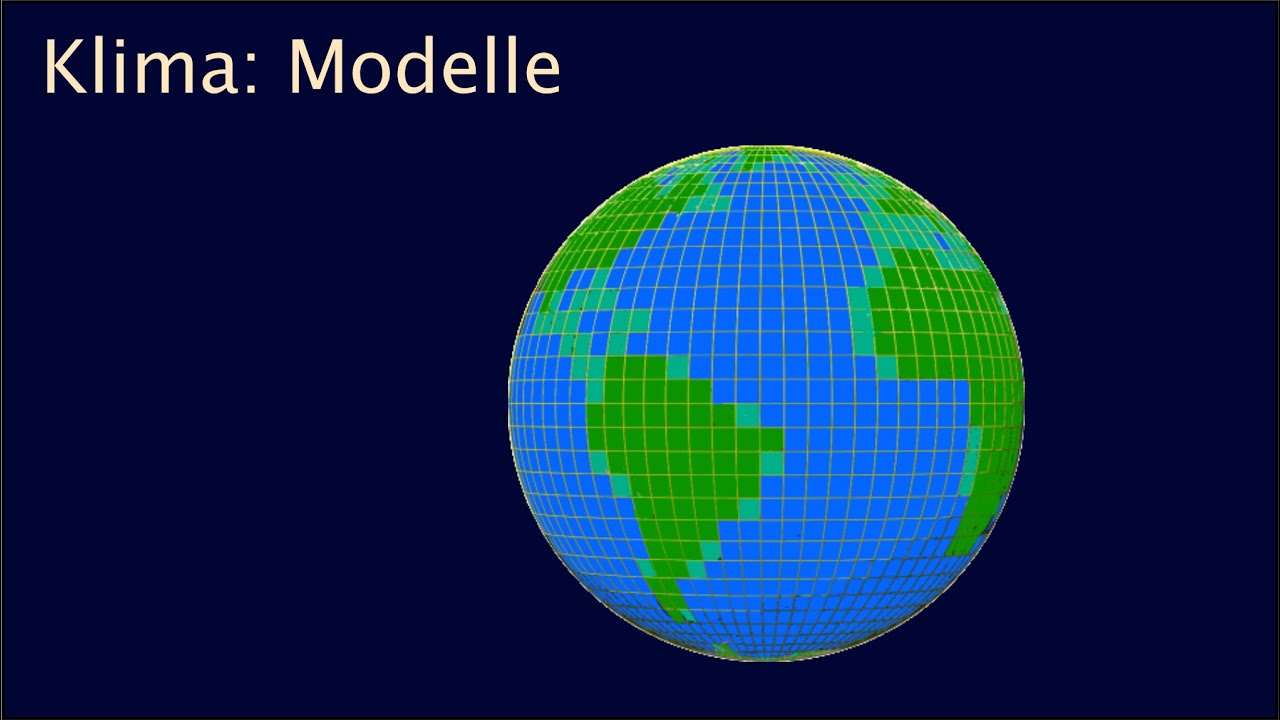 Klima: Modelle